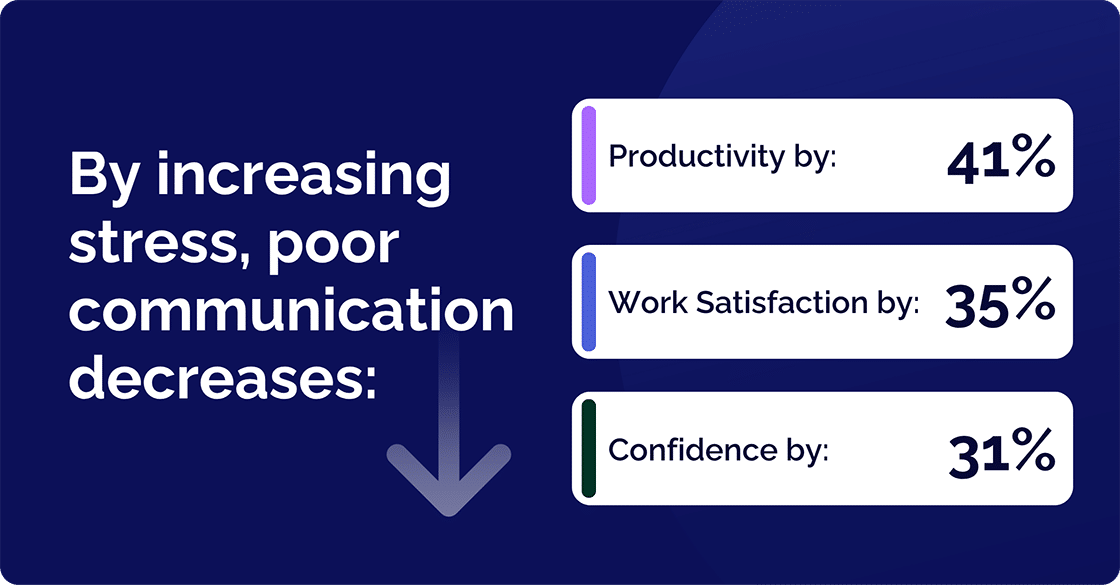 By increasing stress, poor communication decreases:

Productivity by: 41%

Work Satisfaction by: 35%

Confidence by: 31%